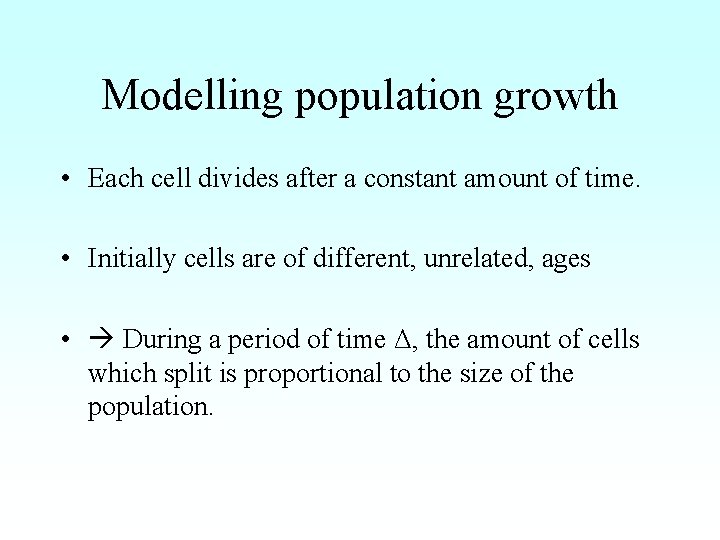 Modelling population growth

• Each cell divides after a constant amount of time.

• Initially cells are of different, unrelated, ages

• → During a period of time $\Delta$, the amount of cells which split is proportional to the size of the population.